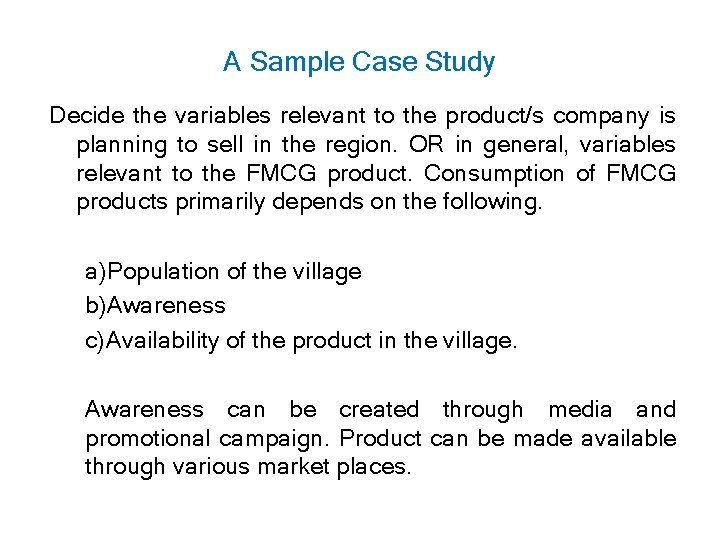 A Sample Case Study

Decide the variables relevant to the product/s company is planning to sell in the region. OR in general, variables relevant to the FMCG product. Consumption of FMCG products primarily depends on the following.

a)Population of the village
b)Awareness
c)Availability of the product in the village.

Awareness can be created through media and promotional campaign. Product can be made available through various market places.